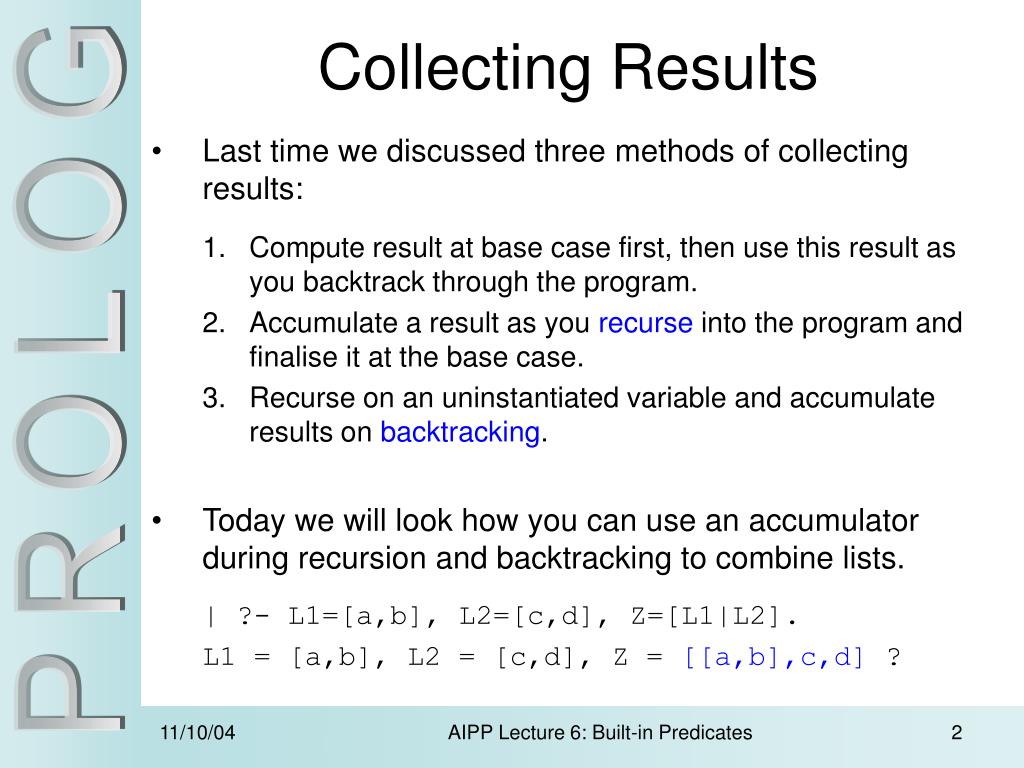 PROLOG

Collecting Results

• Last time we discussed three methods of collecting results:

1. Compute result at base case first, then use this result as you backtrack through the program.
2. Accumulate a result as you recurse into the program and finalise it at the base case.
3. Recurse on an uninstantiated variable and accumulate results on backtracking.

• Today we will look how you can use an accumulator during recursion and backtracking to combine lists.

| ?- L1=[a,b], L2=[c,d], Z=[L1|L2].
L1 = [a,b], L2 = [c,d], Z = [[a,b],c,d] ?

11/10/04 AIPP Lecture 6: Built-in Predicates 2